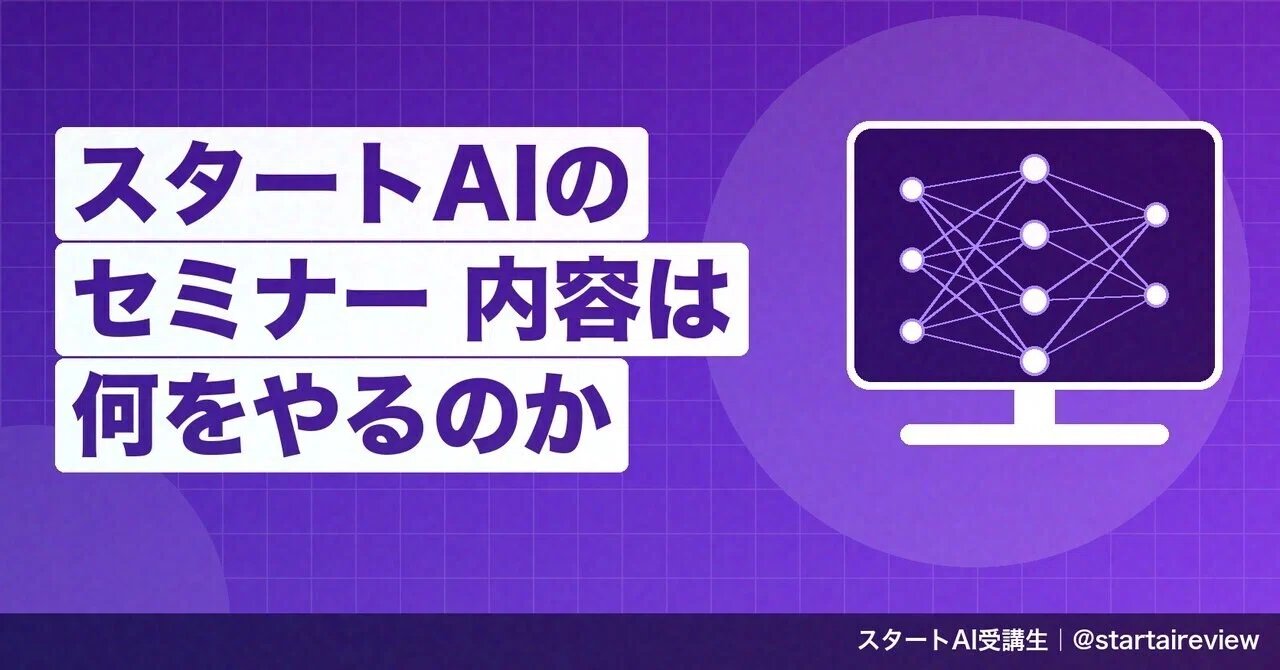 スタートAIの
セミナー 内容は
何をやるのか

スタートAI受講生｜@startaireview